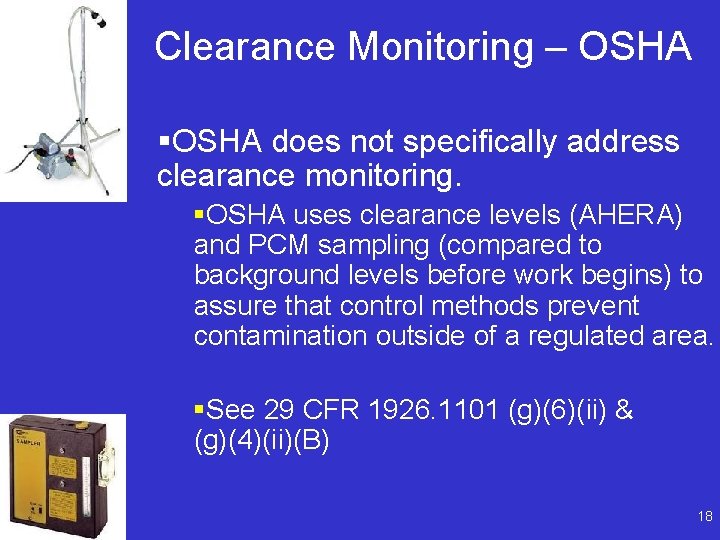 Clearance Monitoring – OSHA

▪OSHA does not specifically address clearance monitoring.

▪OSHA uses clearance levels (AHERA) and PCM sampling (compared to background levels before work begins) to assure that control methods prevent contamination outside of a regulated area.

▪See 29 CFR 1926.1101 (g)(6)(ii) & (g)(4)(ii)(B)

SAMPLER

18